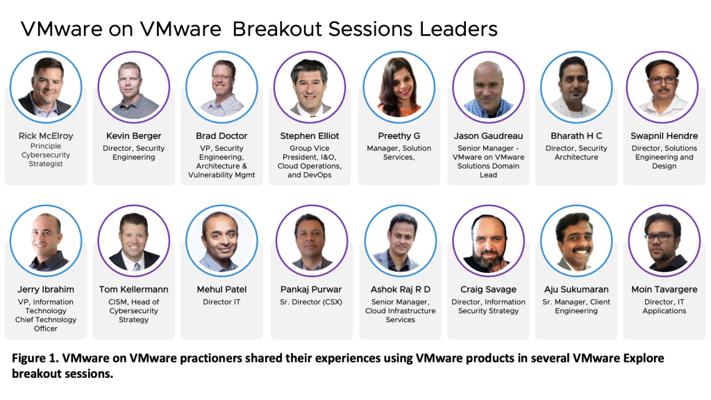 VMware on VMware Breakout Sessions Leaders

Rick McElroy
Principle Cybersecurity Strategist

Kevin Berger
Director, Security Engineering

Brad Doctor
VP, Security Engineering, Architecture & Vulnerability Mgmt

Stephen Elliot
Group Vice President, I&O, Cloud Operations, and DevOps

Preethy G
Manager, Solution Services,

Jason Gaudreau
Senior Manager - VMware on VMware Solutions Domain Lead

Bharath H C
Director, Security Architecture

Swapnil Hendre
Director, Solutions Engineering and Design

Jerry Ibrahim
VP, Information Technology Chief Technology Officer

Tom Kellermann
CISM, Head of Cybersecurity Strategy

Mehul Patel
Director IT

Pankaj Purwar
Sr. Director (CSX)

Ashok Raj R D
Senior Manager, Cloud Infrastructure Services

Craig Savage
Director, Information Security Strategy

Aju Sukumaran
Sr. Manager, Client Engineering

Moin Tavargere
Director, IT Applications

Figure 1. VMware on VMware practioners shared their experiences using VMware products in several VMware Explore breakout sessions.